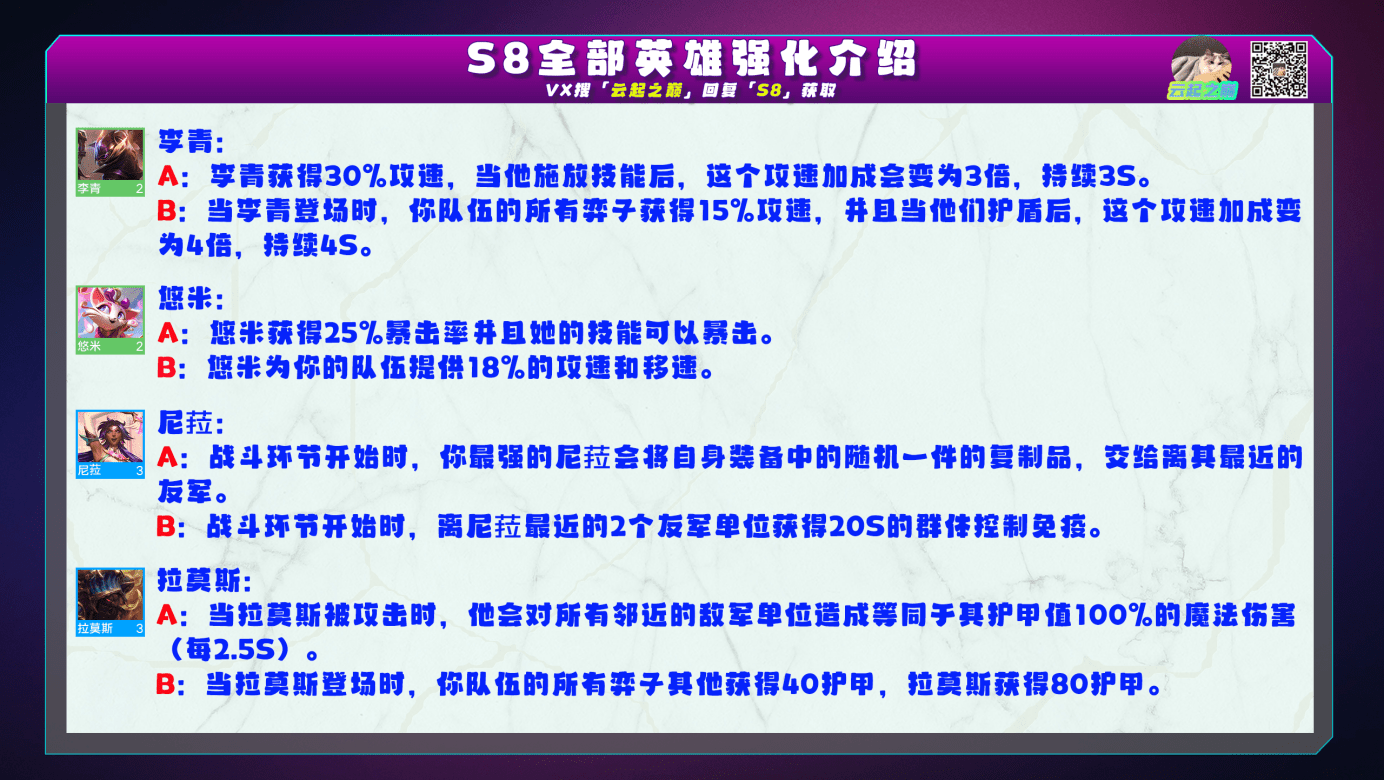 S8全部英雄强化介绍

VX搜「云起之巅」回复「S8」获取

云起之巅

李青 2

李青:

A：李青获得30%攻速，当他施放技能后，这个攻速加成会变为3倍，持续3S。

B：当李青登场时，你队伍的所有弈子获得15%攻速，并且当他们护盾后，这个攻速加成变为4倍，持续4S。

悠米 2

悠米:

A：悠米获得25%暴击率并且她的技能可以暴击。

B：悠米为你的队伍提供18%的攻速和移速。

尼菈 3

尼菈:

A：战斗环节开始时，你最强的尼菈会将自身装备中的随机一件的复制品，交给离其最近的友军。

B：战斗环节开始时，离尼菈最近的2个友军单位获得20S的群体控制免疫。

拉莫斯 3

拉莫斯:

A：当拉莫斯被攻击时，他会对所有邻近的敌军单位造成等同于其护甲值100%的魔法伤害（每2.5S）。

B：当拉莫斯登场时，你队伍的所有弈子其他获得40护甲，拉莫斯获得80护甲。